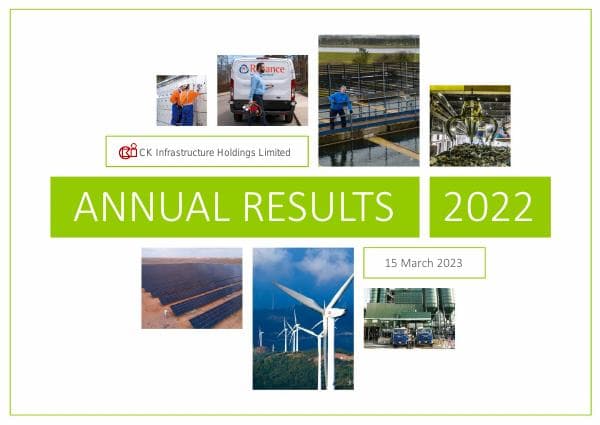 Reliance

CK Infrastructure Holdings Limited

ANNUAL RESULTS 2022

15 March 2023